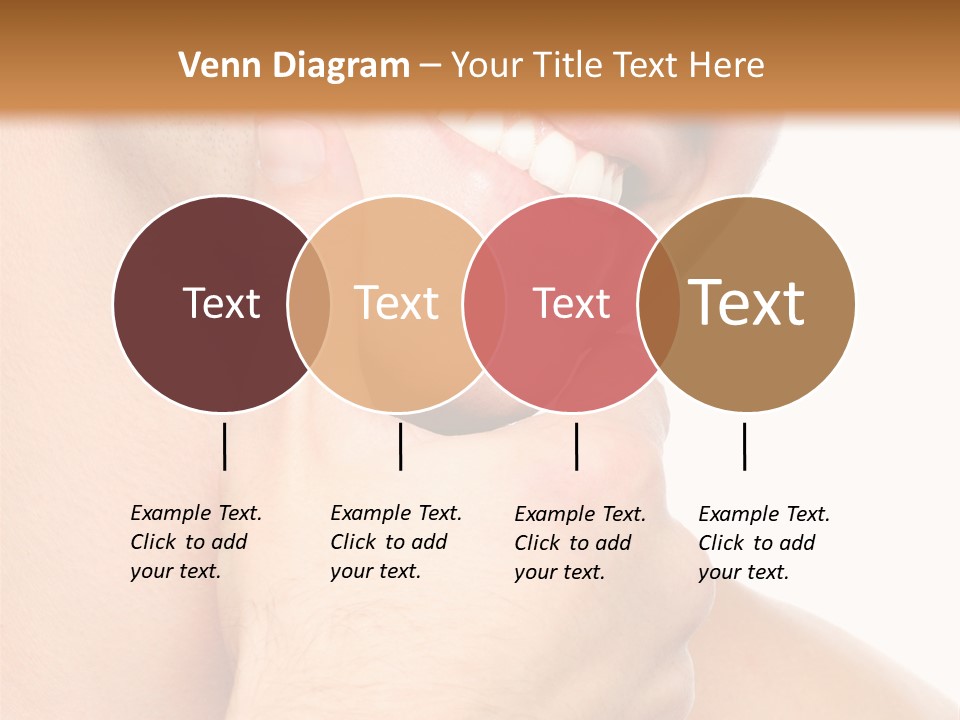 Venn Diagram – Your Title Text Here

Text

Text

Text

Text

Example Text. Click to add your text.

Example Text. Click to add your text.

Example Text. Click to add your text.

Example Text. Click to add your text.